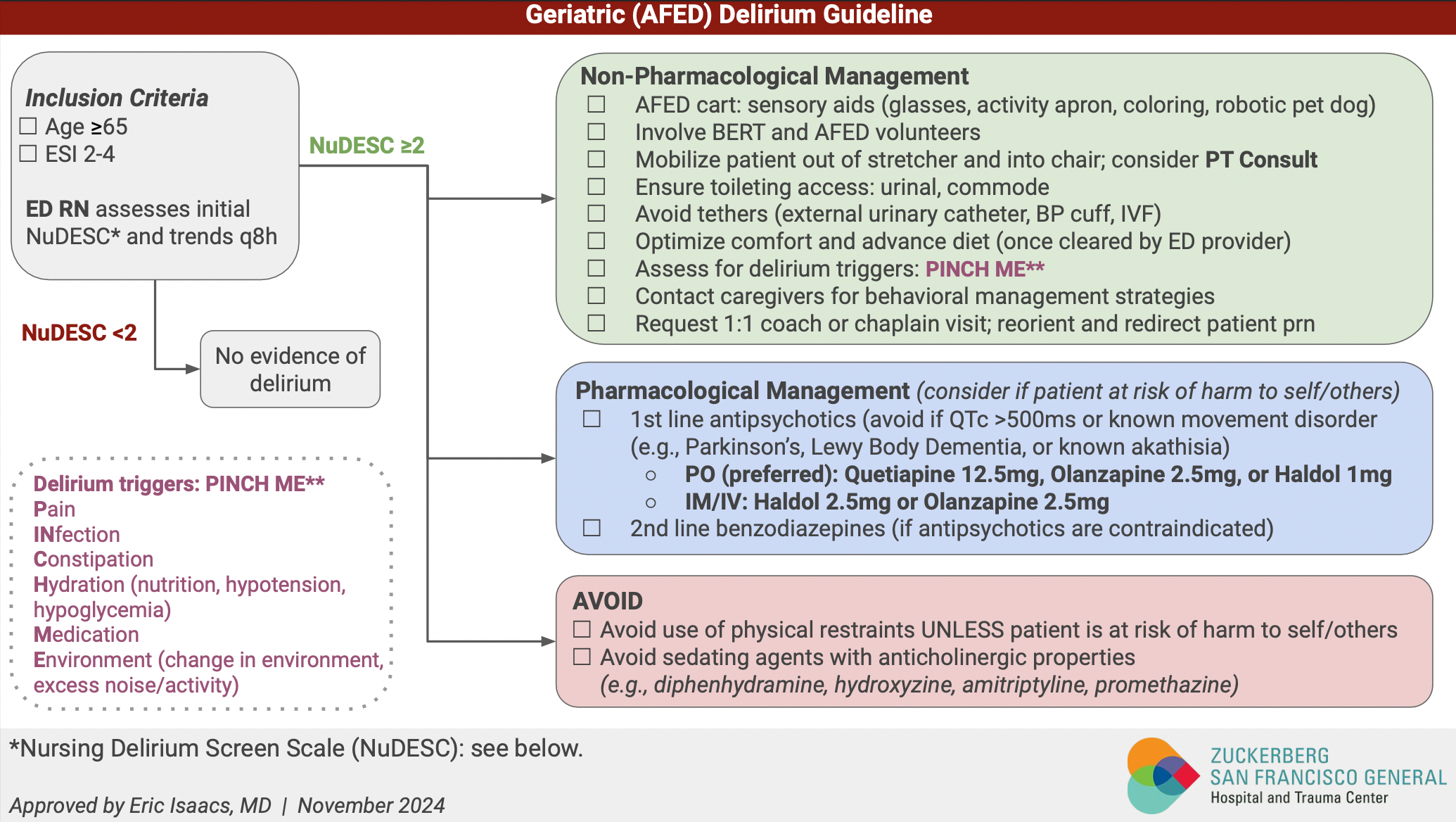 Geriatric (AFED) Delirium Guideline

Inclusion Criteria
☐ Age ≥65
☐ ESI 2-4

ED RN assesses initial NuDESC* and trends q8h

NuDESC ≥2

NuDESC <2

No evidence of delirium

Delirium triggers: PINCH ME**
Pain
INfection
Constipation
Hydration (nutrition, hypotension, hypoglycemia)
Medication
Environment (change in environment, excess noise/activity)

Non-Pharmacological Management
☐ AFED cart: sensory aids (glasses, activity apron, coloring, robotic pet dog)
☐ Involve BERT and AFED volunteers
☐ Mobilize patient out of stretcher and into chair; consider PT Consult
☐ Ensure toileting access: urinal, commode
☐ Avoid tethers (external urinary catheter, BP cuff, IVF)
☐ Optimize comfort and advance diet (once cleared by ED provider)
☐ Assess for delirium triggers: PINCH ME**
☐ Contact caregivers for behavioral management strategies
☐ Request 1:1 coach or chaplain visit; reorient and redirect patient prn

Pharmacological Management (consider if patient at risk of harm to self/others)
☐ 1st line antipsychotics (avoid if QTc >500ms or known movement disorder (e.g., Parkinson's, Lewy Body Dementia, or known akathisia)
○ PO (preferred): Quetiapine 12.5mg, Olanzapine 2.5mg, or Haldol 1mg
○ IM/IV: Haldol 2.5mg or Olanzapine 2.5mg
☐ 2nd line benzodiazepines (if antipsychotics are contraindicated)

AVOID
☐ Avoid use of physical restraints UNLESS patient is at risk of harm to self/others
☐ Avoid sedating agents with anticholinergic properties (e.g., diphenhydramine, hydroxyzine, amitriptyline, promethazine)

*Nursing Delirium Screen Scale (NuDESC): see below.

Approved by Eric Isaacs, MD | November 2024

ZUCKERBERG
SAN FRANCISCO GENERAL
Hospital and Trauma Center